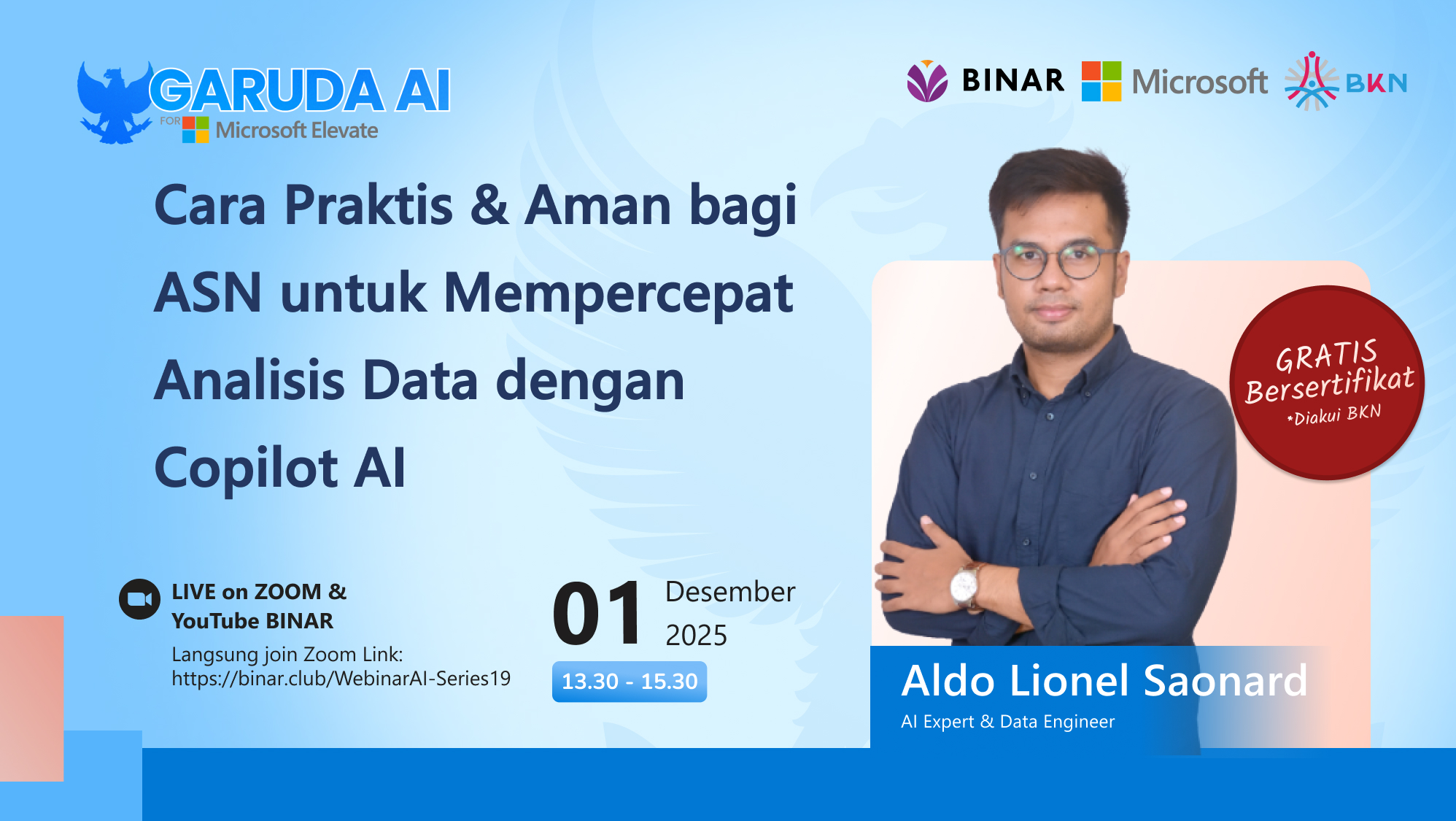 GARUDA AI
FOR Microsoft Elevate

BINAR Microsoft BKN

Cara Praktis & Aman bagi ASN untuk Mempercepat Analisis Data dengan Copilot AI

GRATIS Bersertifikat
*Diakui BKN

LIVE on ZOOM & YouTube BINAR
Langsung join Zoom Link: https://binar.club/WebinarAI-Series19

01 Desember 2025
13.30 - 15.30

Aldo Lionel Saonard
AI Expert & Data Engineer